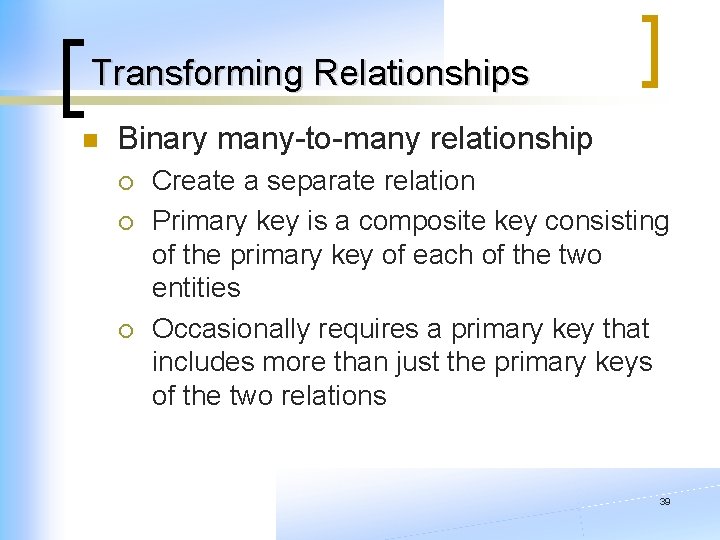 Transforming Relationships

Binary many-to-many relationship

Create a separate relation

Primary key is a composite key consisting of the primary key of each of the two entities

Occasionally requires a primary key that includes more than just the primary keys of the two relations

39